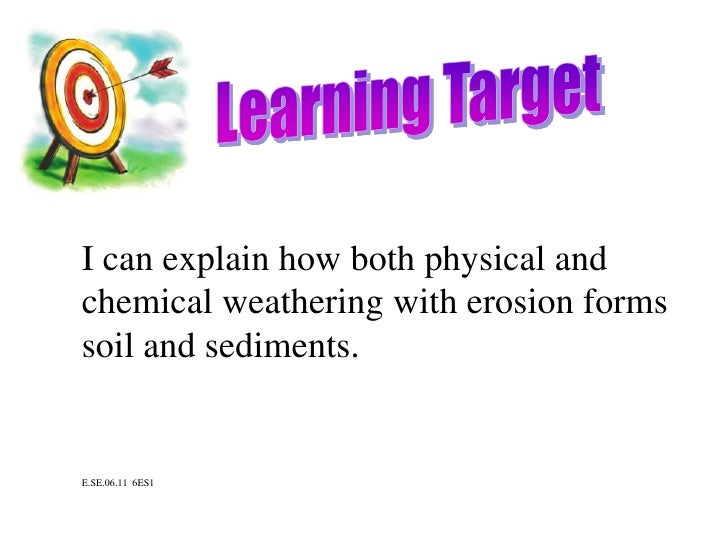 Learning Target

I can explain how both physical and chemical weathering with erosion forms soil and sediments.

E.SE.06.11 6ES1